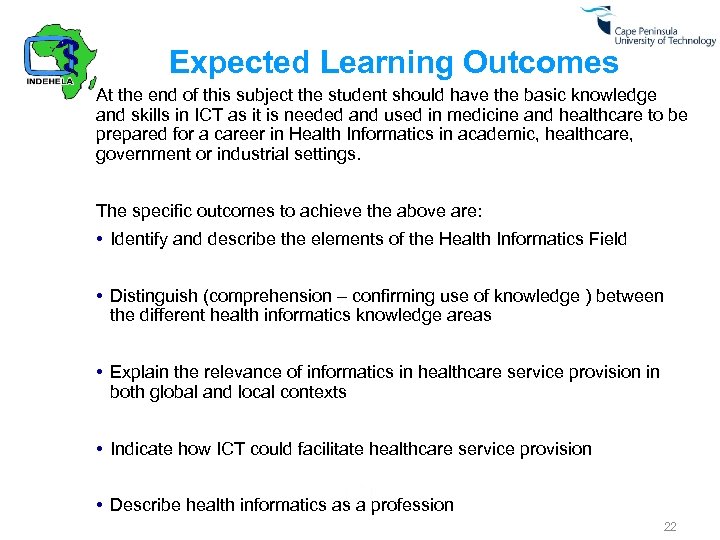 INDEHELA

Cape Peninsula University of Technology

Expected Learning Outcomes

At the end of this subject the student should have the basic knowledge and skills in ICT as it is needed and used in medicine and healthcare to be prepared for a career in Health Informatics in academic, healthcare, government or industrial settings.

The specific outcomes to achieve the above are:

• Identify and describe the elements of the Health Informatics Field

• Distinguish (comprehension – confirming use of knowledge ) between the different health informatics knowledge areas

• Explain the relevance of informatics in healthcare service provision in both global and local contexts

• Indicate how ICT could facilitate healthcare service provision

• Describe health informatics as a profession

22